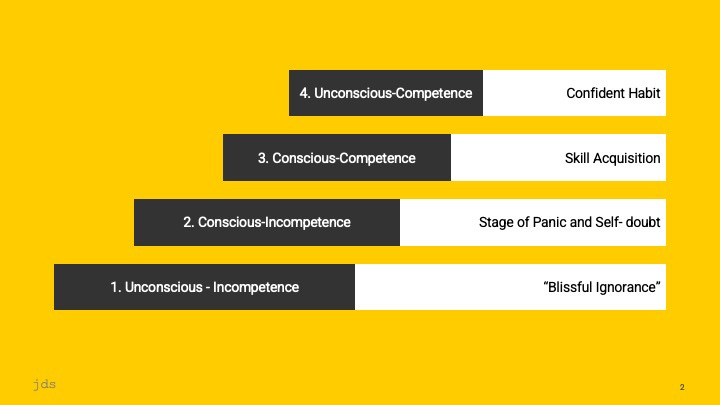 4. Unconscious-Competence

Confident Habit

3. Conscious-Competence

Skill Acquisition

2. Conscious-Incompetence

Stage of Panic and Self- doubt

1. Unconscious - Incompetence

“Blissful Ignorance”

jds

2